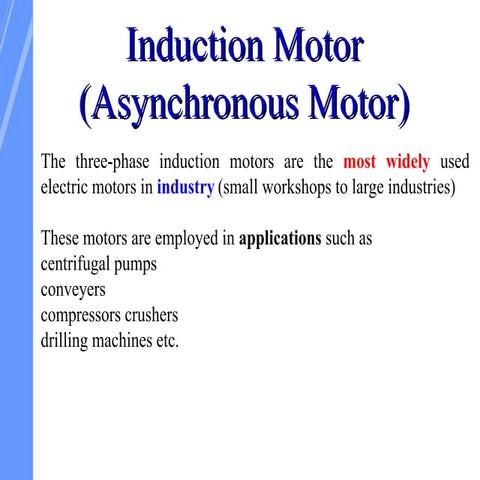 Induction Motor
(Asynchronous Motor)

The three-phase induction motors are the most widely used electric motors in industry (small workshops to large industries)

These motors are employed in applications such as
centrifugal pumps
conveyers
compressors crushers
drilling machines etc.